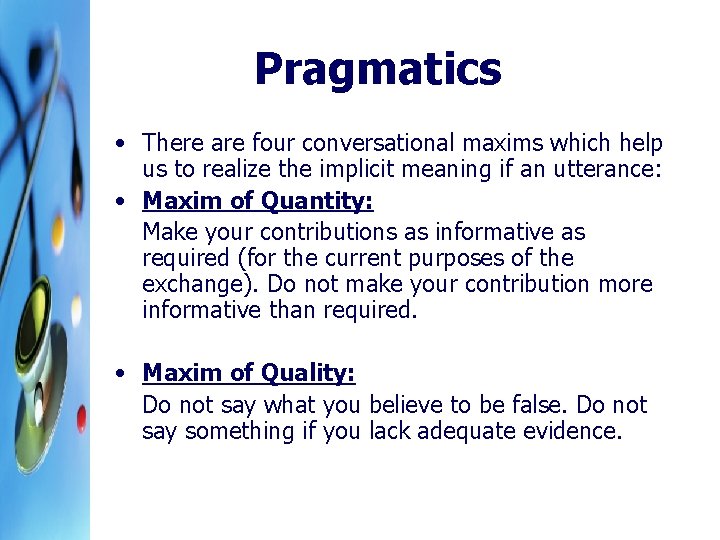 Pragmatics

• There are four conversational maxims which help us to realize the implicit meaning if an utterance:

• Maxim of Quantity:

Make your contributions as informative as required (for the current purposes of the exchange). Do not make your contribution more informative than required.

• Maxim of Quality:

Do not say what you believe to be false. Do not say something if you lack adequate evidence.